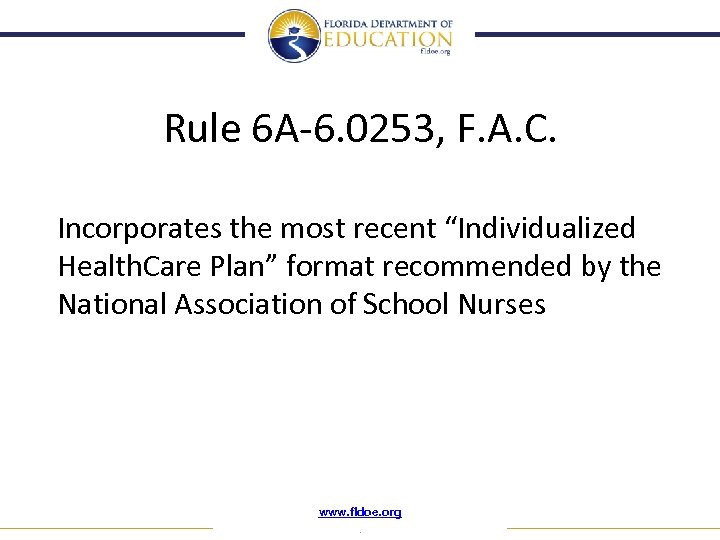 FLORIDA DEPARTMENT OF EDUCATION
fldoe.org

Rule 6A-6.0253, F.A.C.

Incorporates the most recent “Individualized HealthCare Plan” format recommended by the National Association of School Nurses

www.fldoe.org